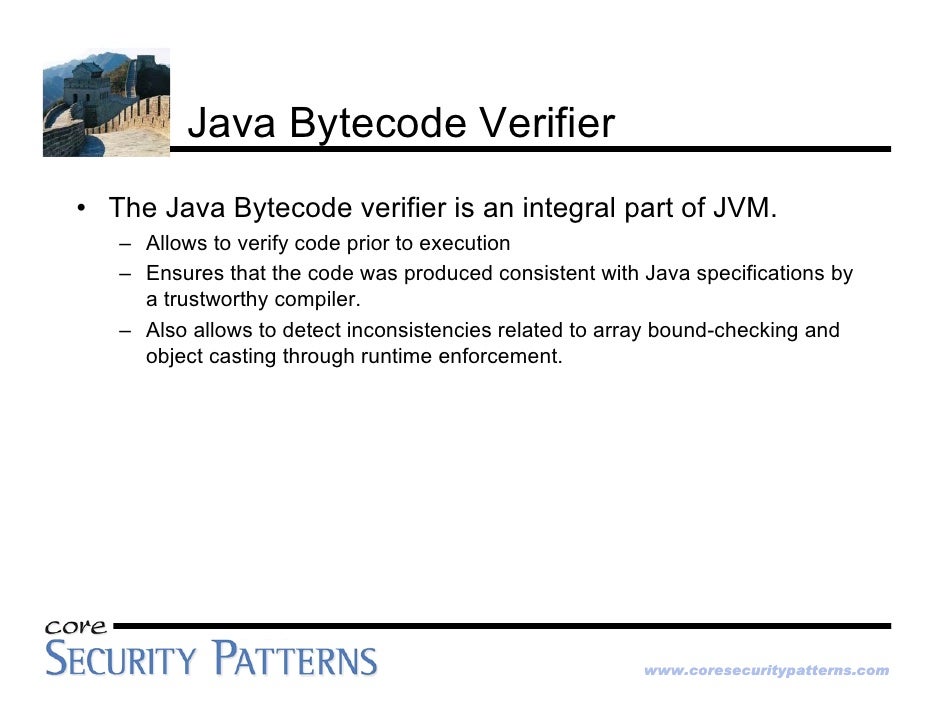 Java Bytecode Verifier

• The Java Bytecode verifier is an integral part of JVM.
  – Allows to verify code prior to execution
  – Ensures that the code was produced consistent with Java specifications by a trustworthy compiler.
  – Also allows to detect inconsistencies related to array bound-checking and object casting through runtime enforcement.

core
SECURITY PATTERNS

www.coresecuritypatterns.com